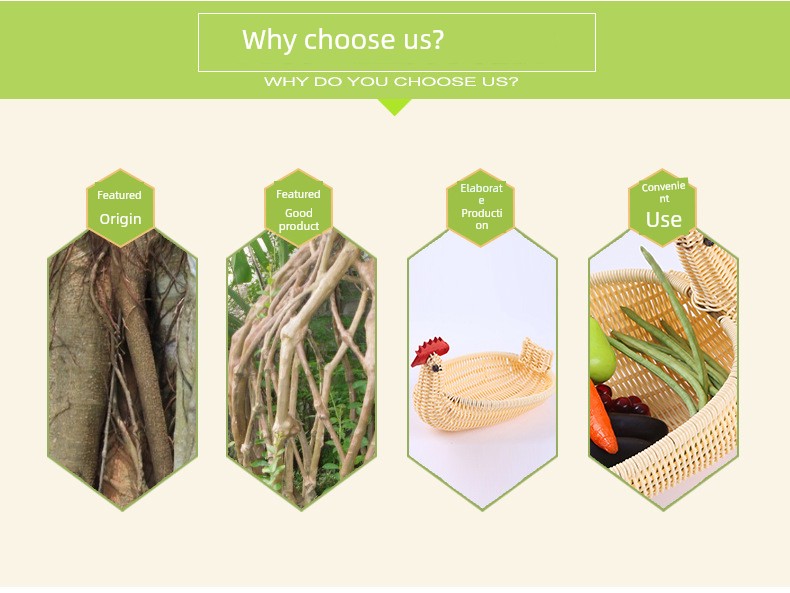 Why choose us?

WHY DO YOU CHOOSE US?

Featured Origin

Featured Good product

Elaborate Production

Convenient Use